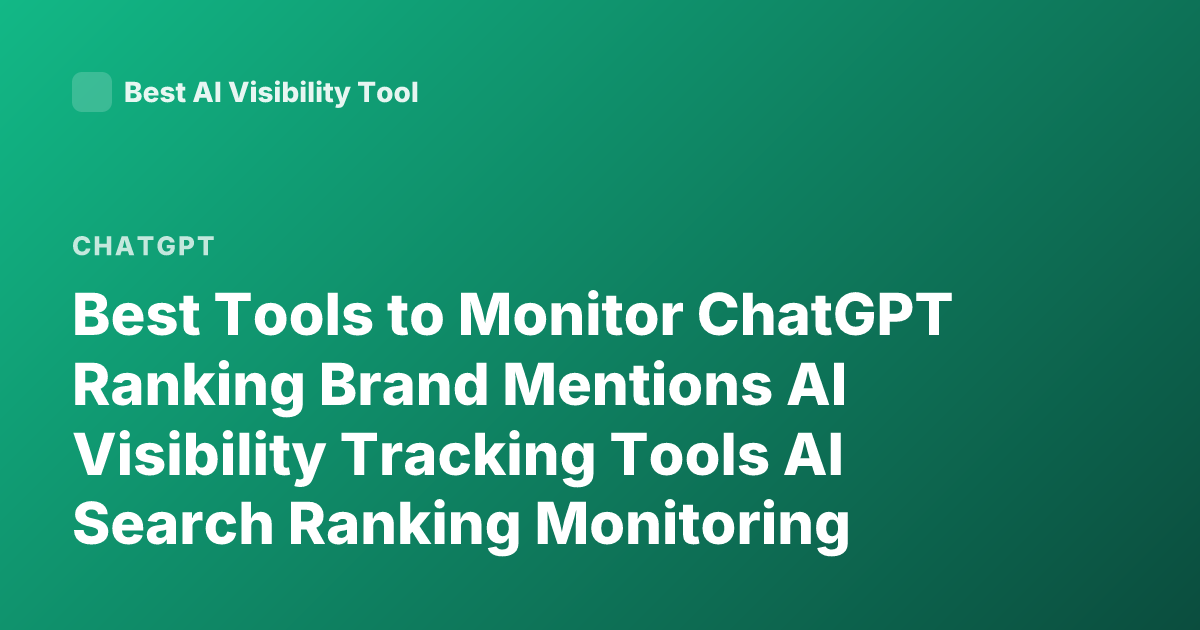 Best AI Visibility Tool

CHATGPT

Best Tools to Monitor ChatGPT Ranking Brand Mentions AI Visibility Tracking Tools AI Search Ranking Monitoring